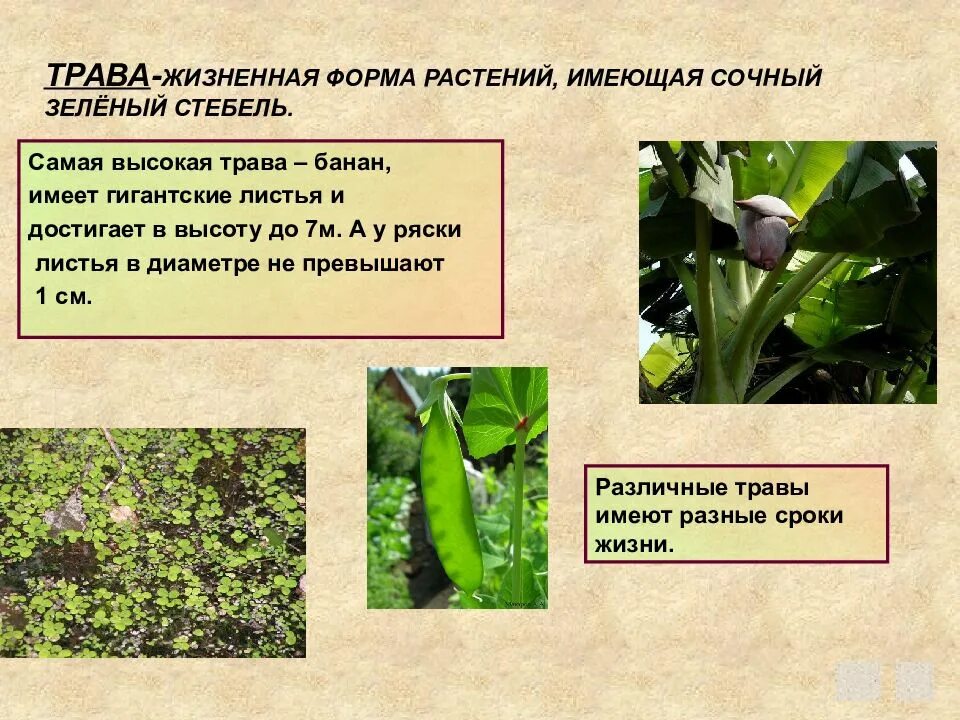 ТРАВА-ЖИЗНЕННАЯ ФОРМА РАСТЕНИЙ, ИМЕЮЩАЯ СОЧНЫЙ ЗЕЛЁНЫЙ СТЕБЕЛЬ.

Самая высокая трава – банан, имеет гигантские листья и достигает в высоту до 7м. А у ряски листья в диаметре не превышают 1 см.

Различные травы имеют разные сроки жизни.